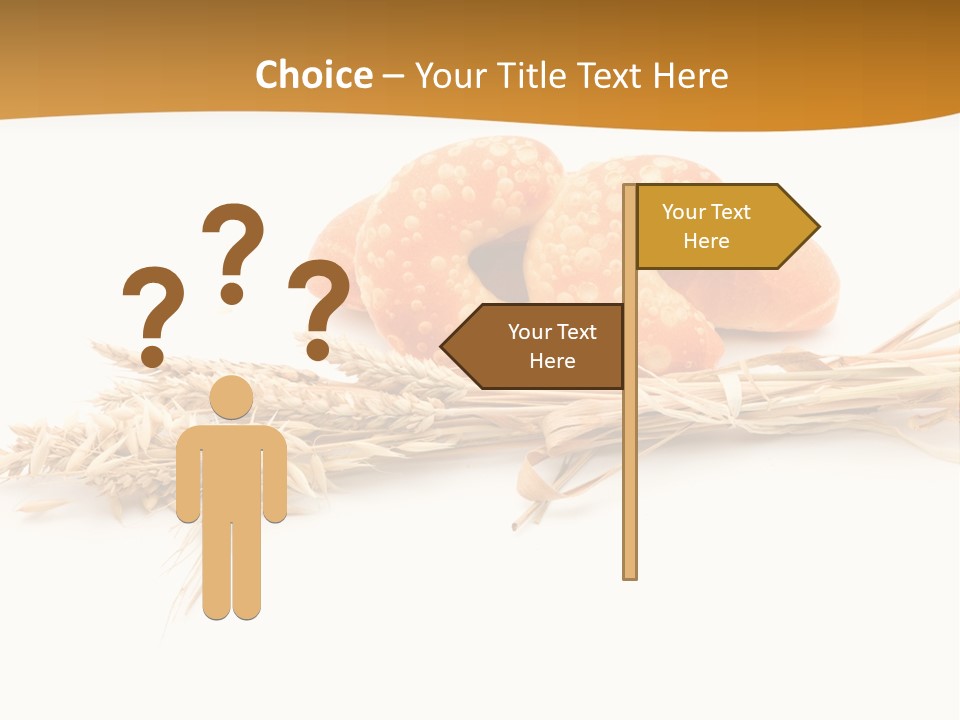 Choice – Your Title Text Here

? ? ?

Your Text Here

Your Text Here